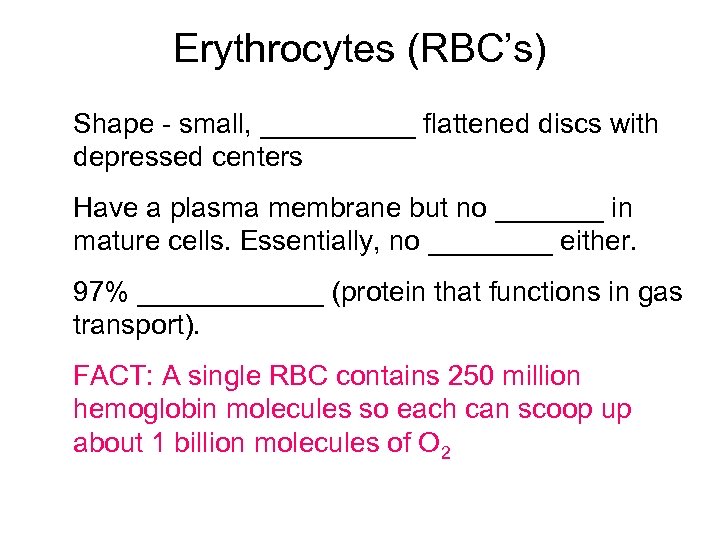 Erythrocytes (RBC's)

Shape - small, __________ flattened discs with depressed centers

Have a plasma membrane but no _______ in mature cells. Essentially, no ________ either.

97% ____________ (protein that functions in gas transport).

FACT: A single RBC contains 250 million hemoglobin molecules so each can scoop up about 1 billion molecules of $O_2$